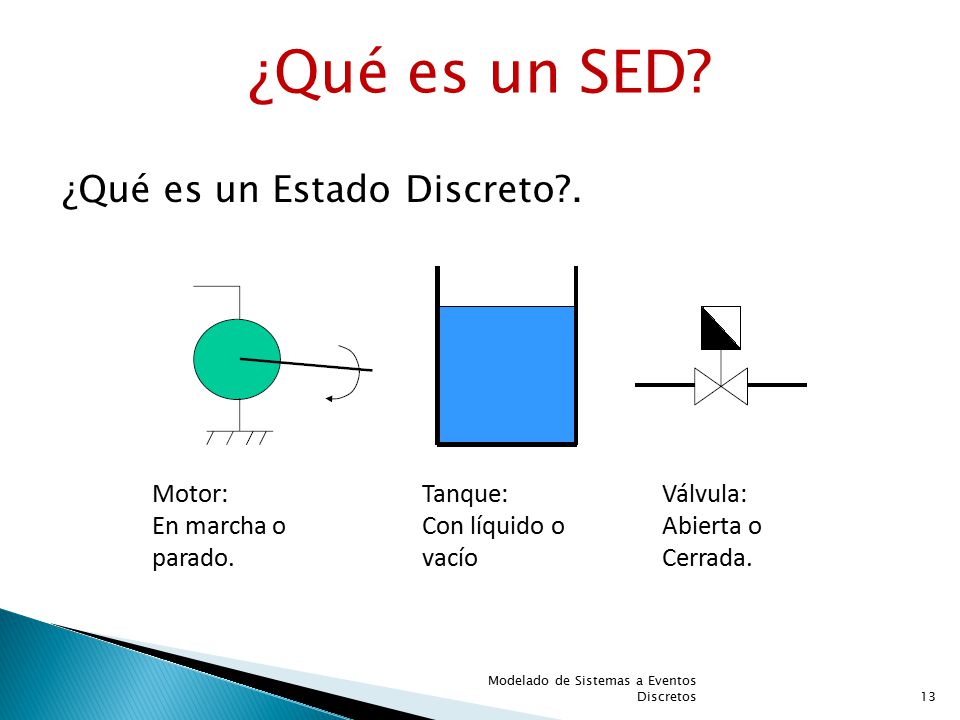 ¿Qué es un SED?

¿Qué es un Estado Discreto?.

Motor:
En marcha o parado.

Tanque:
Con líquido o vacío

Válvula:
Abierta o Cerrada.

Modelado de Sistemas a Eventos Discretos

13